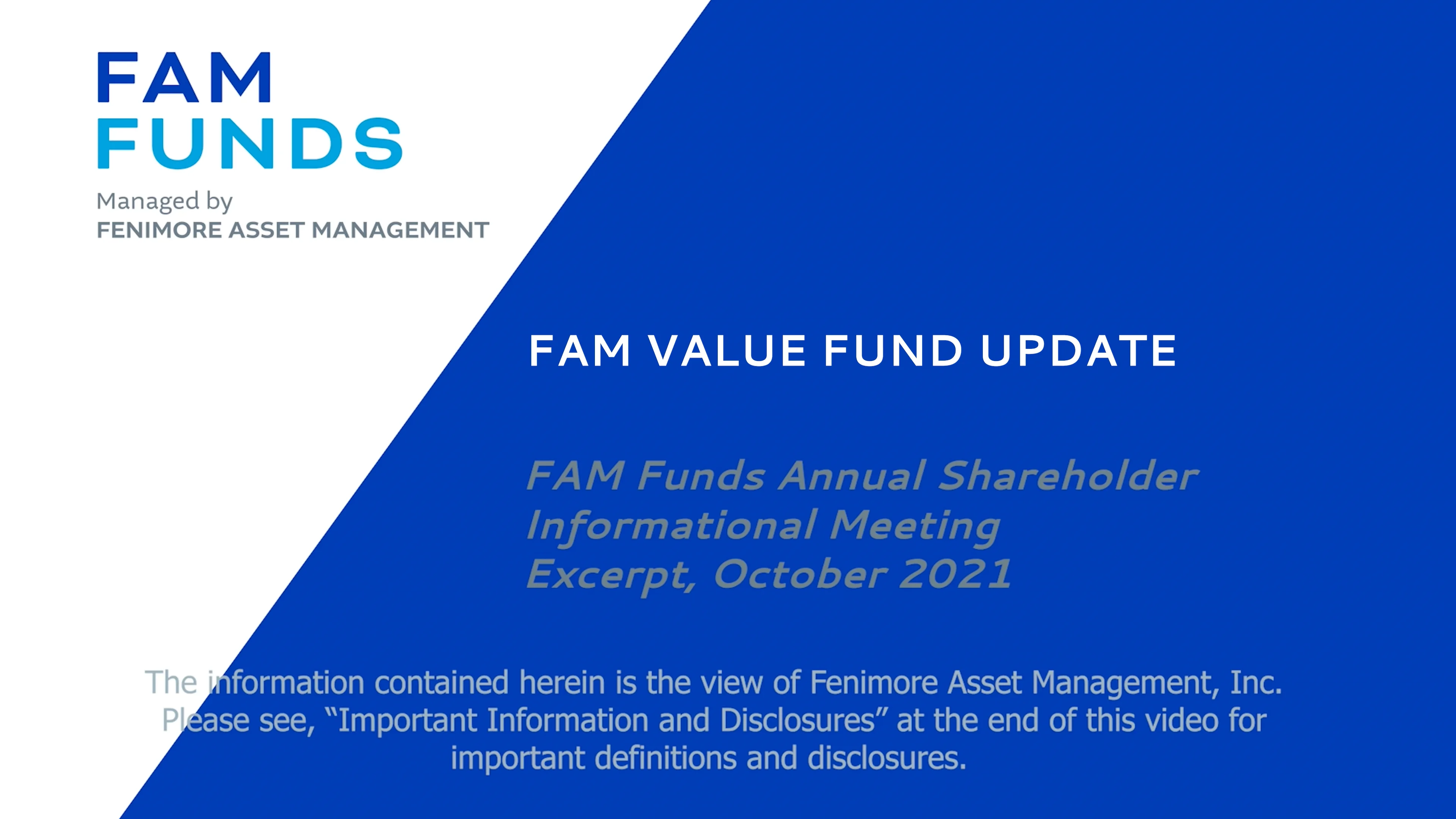 FAM
FUNDS
Managed by
FENIMORE ASSET MANAGEMENT

FAM VALUE FUND UPDATE

FAM Funds Annual Shareholder Informational Meeting Excerpt, October 2021

The information contained herein is the view of Fenimore Asset Management, Inc. Please see, “Important Information and Disclosures” at the end of this video for important definitions and disclosures.